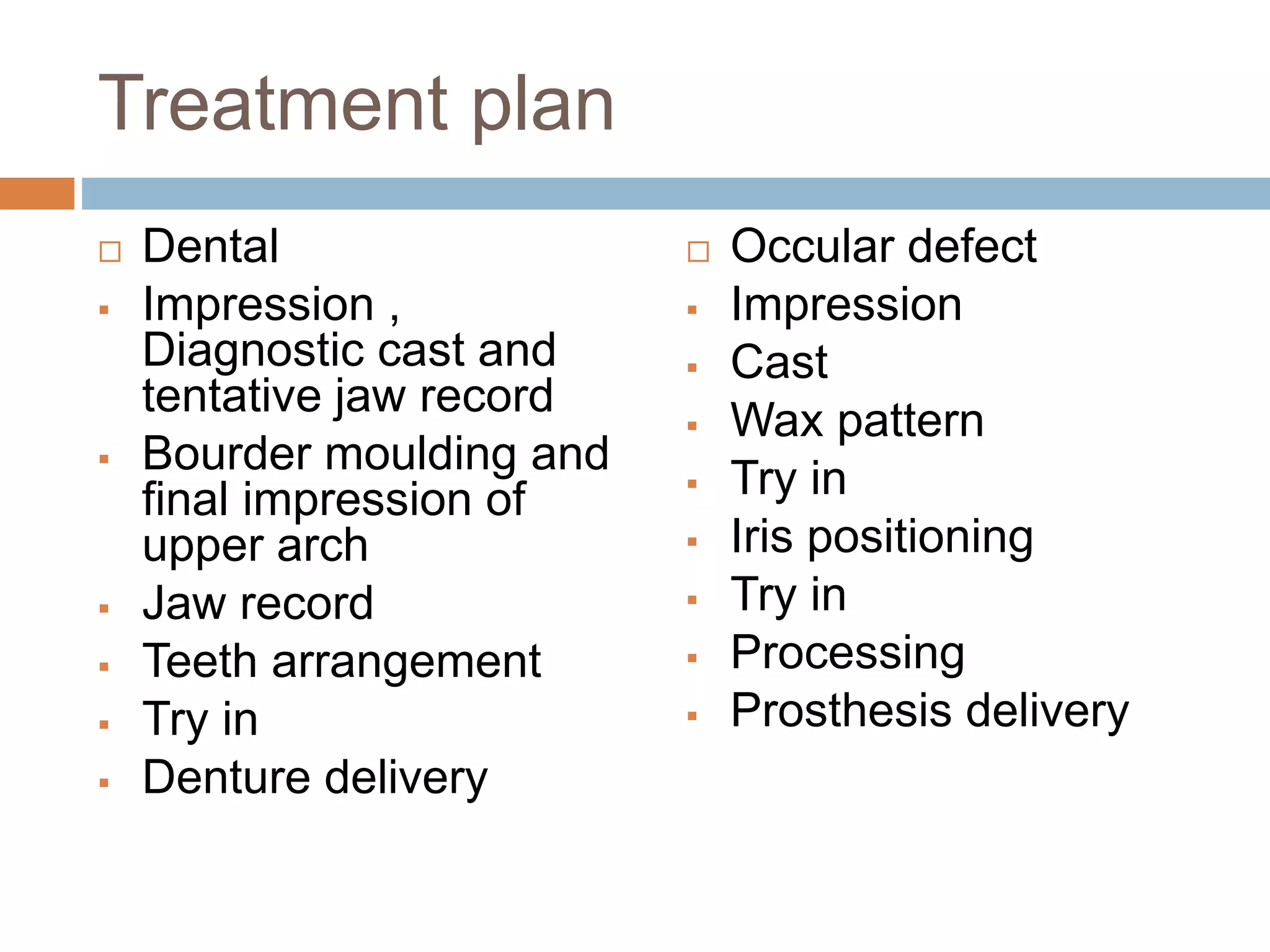 Treatment plan

□ Dental
▪ Impression , Diagnostic cast and tentative jaw record
▪ Bourder moulding and final impression of upper arch
▪ Jaw record
▪ Teeth arrangement
▪ Try in
▪ Denture delivery

□ Occular defect
▪ Impression
▪ Cast
▪ Wax pattern
▪ Try in
▪ Iris positioning
▪ Try in
▪ Processing
▪ Prosthesis delivery